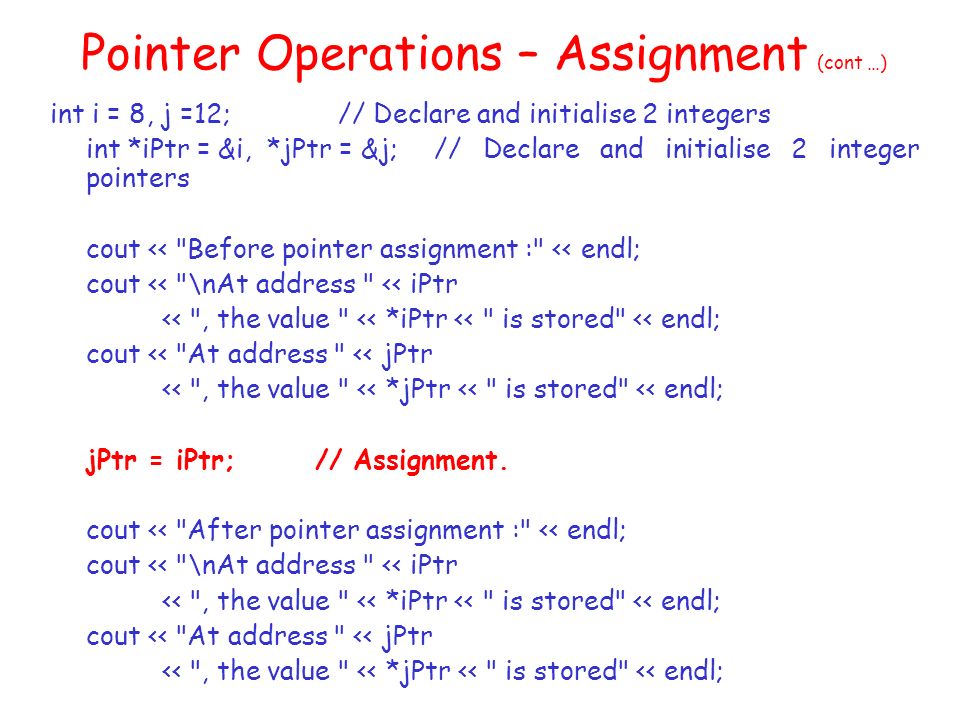 Pointer Operations – Assignment (cont ...)

int i = 8, j =12; // Declare and initialise 2 integers
int *iPtr = &i, *jPtr = &j; // Declare and initialise 2 integer pointers

cout << "Before pointer assignment :" << endl;
cout << "\nAt address " << iPtr
<< ", the value " << *iPtr << " is stored" << endl;
cout << "At address " << jPtr
<< ", the value " << *jPtr << " is stored" << endl;

jPtr = iPtr; // Assignment.

cout << "After pointer assignment :" << endl;
cout << "\nAt address " << iPtr
<< ", the value " << *iPtr << " is stored" << endl;
cout << "At address " << jPtr
<< ", the value " << *jPtr << " is stored" << endl;